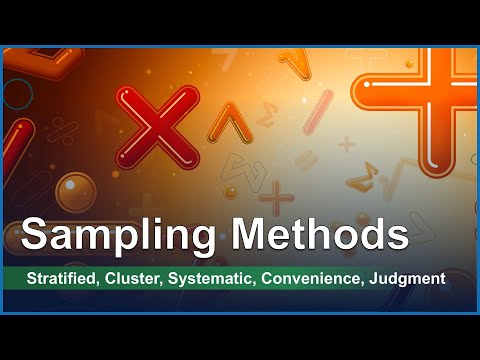 Sampling Methods

Stratified, Cluster, Systematic, Convenience, Judgment